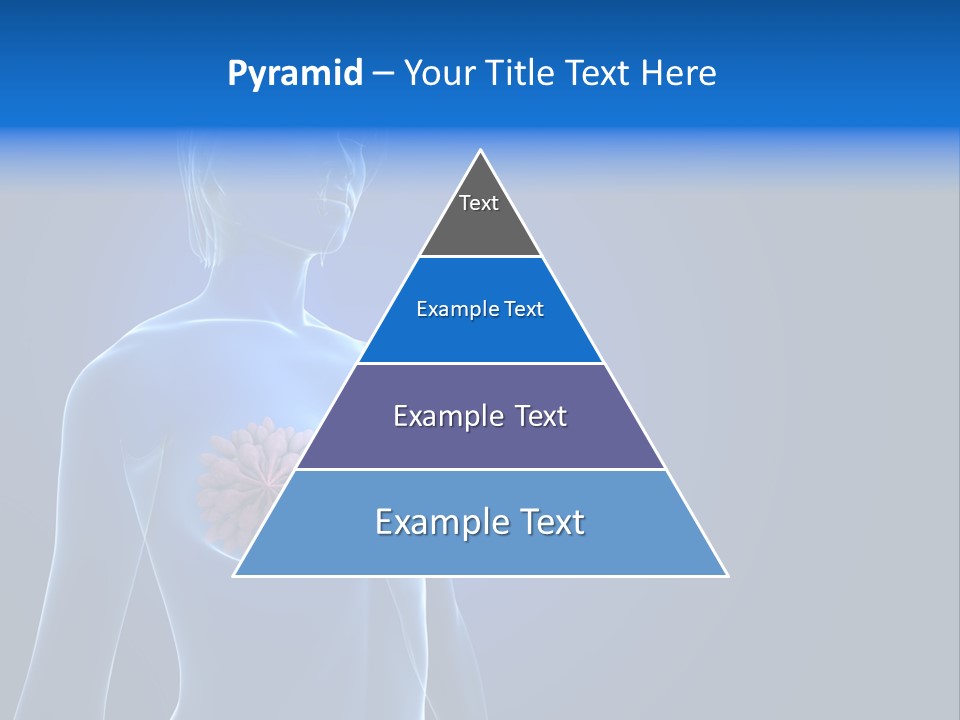 Pyramid – Your Title Text Here

Text

Example Text

Example Text

Example Text